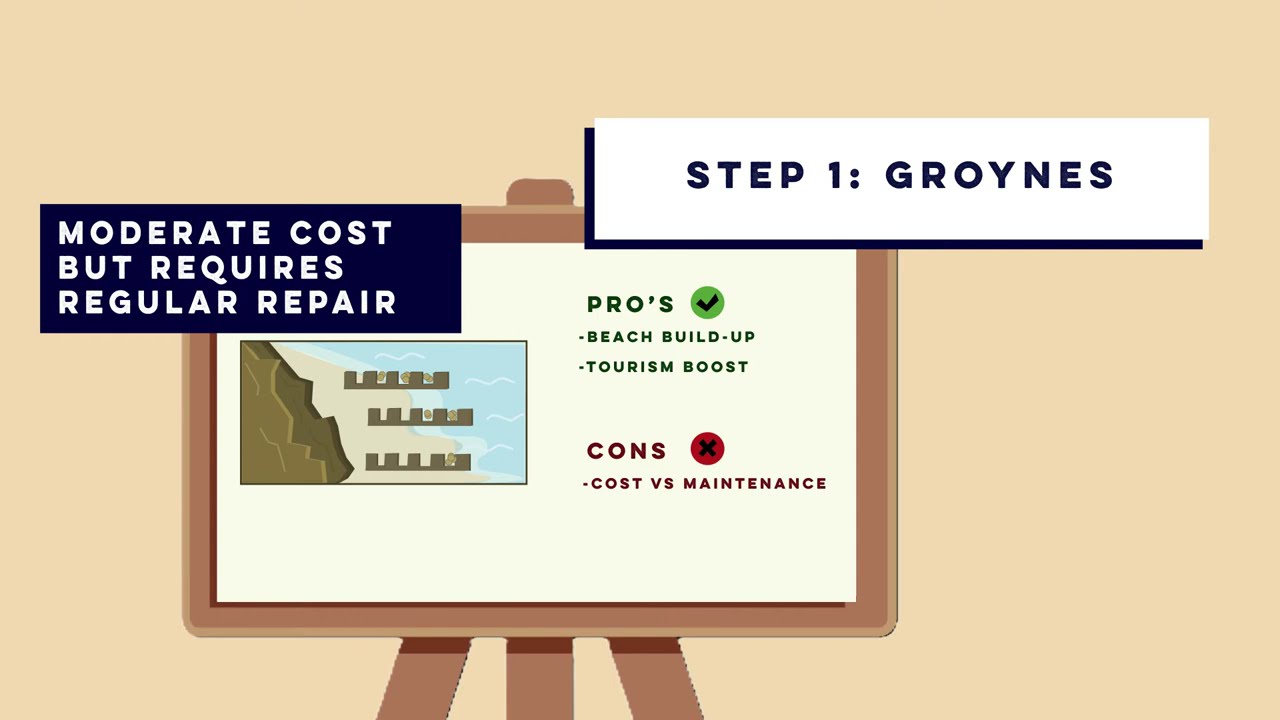 STEP 1: GROYNES

MODERATE COST BUT REQUIRES REGULAR REPAIR

PRO'S

-BEACH BUILD-UP

-TOURISM BOOST

CONS

-COST VS MAINTENANCE